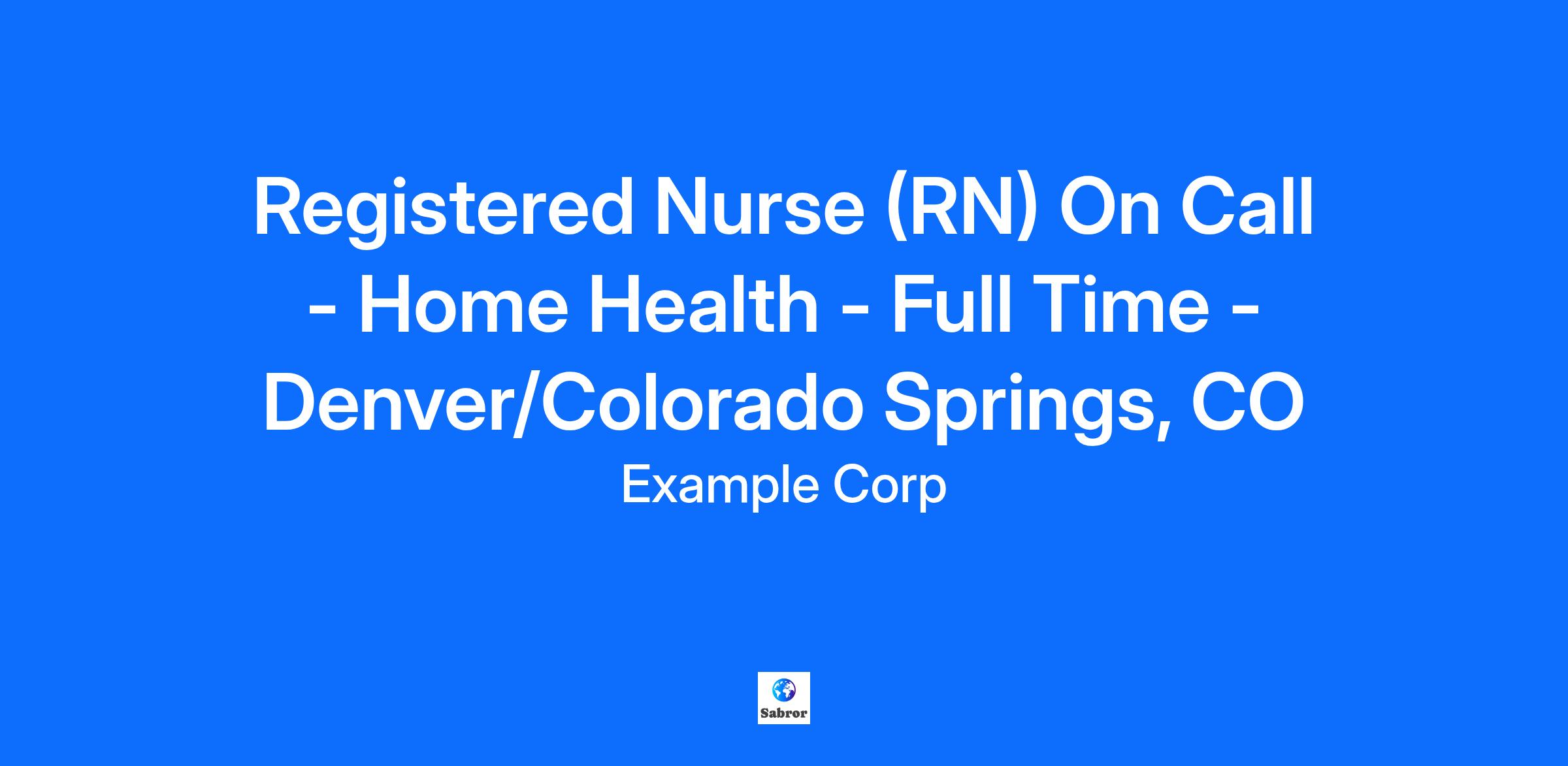 Registered Nurse (RN) On Call - Home Health - Full Time - Denver/Colorado Springs, CO

Example Corp

Sabror